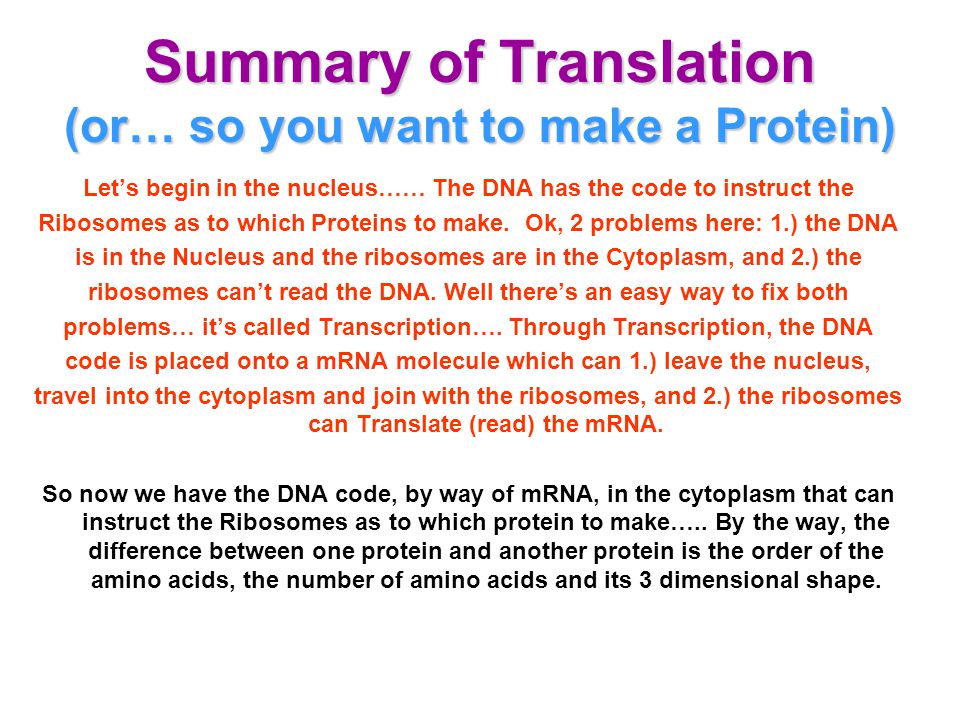 Summary of Translation
(or… so you want to make a Protein)

Let's begin in the nucleus…… The DNA has the code to instruct the Ribosomes as to which Proteins to make. Ok, 2 problems here: 1.) the DNA is in the Nucleus and the ribosomes are in the Cytoplasm, and 2.) the ribosomes can't read the DNA. Well there's an easy way to fix both problems… it's called Transcription…. Through Transcription, the DNA code is placed onto a mRNA molecule which can 1.) leave the nucleus, travel into the cytoplasm and join with the ribosomes, and 2.) the ribosomes can Translate (read) the mRNA.

So now we have the DNA code, by way of mRNA, in the cytoplasm that can instruct the Ribosomes as to which protein to make….. By the way, the difference between one protein and another protein is the order of the amino acids, the number of amino acids and its 3 dimensional shape.